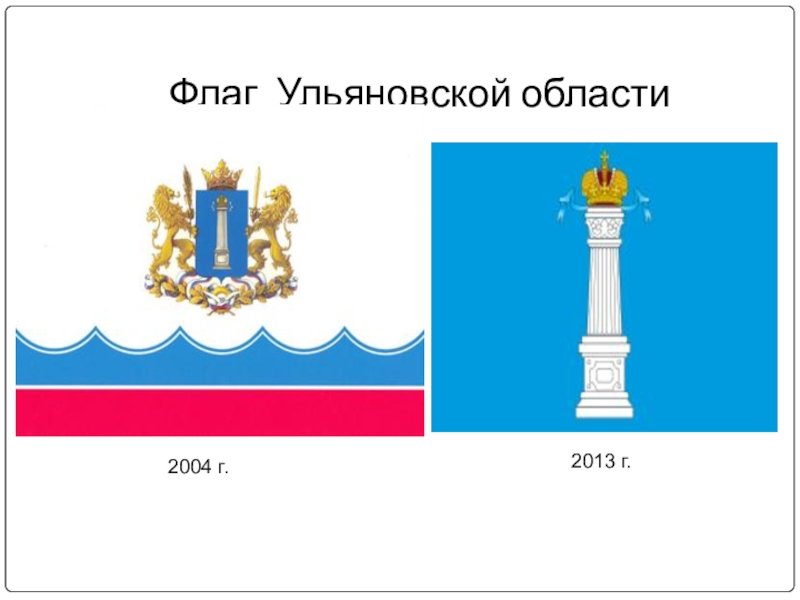 Флаг Ульяновской области

2004 г.

2013 г.